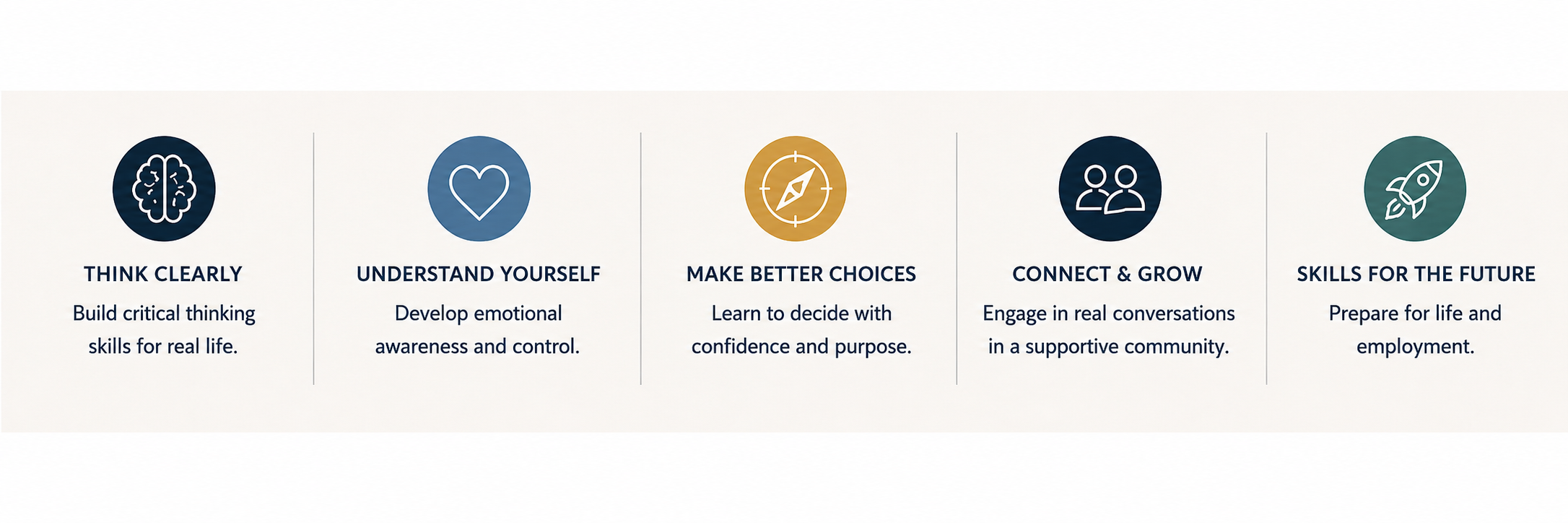 THINK CLEARLY

Build critical thinking skills for real life.

UNDERSTAND YOURSELF

Develop emotional awareness and control.

MAKE BETTER CHOICES

Learn to decide with confidence and purpose.

CONNECT & GROW

Engage in real conversations in a supportive community.

SKILLS FOR THE FUTURE

Prepare for life and employment.